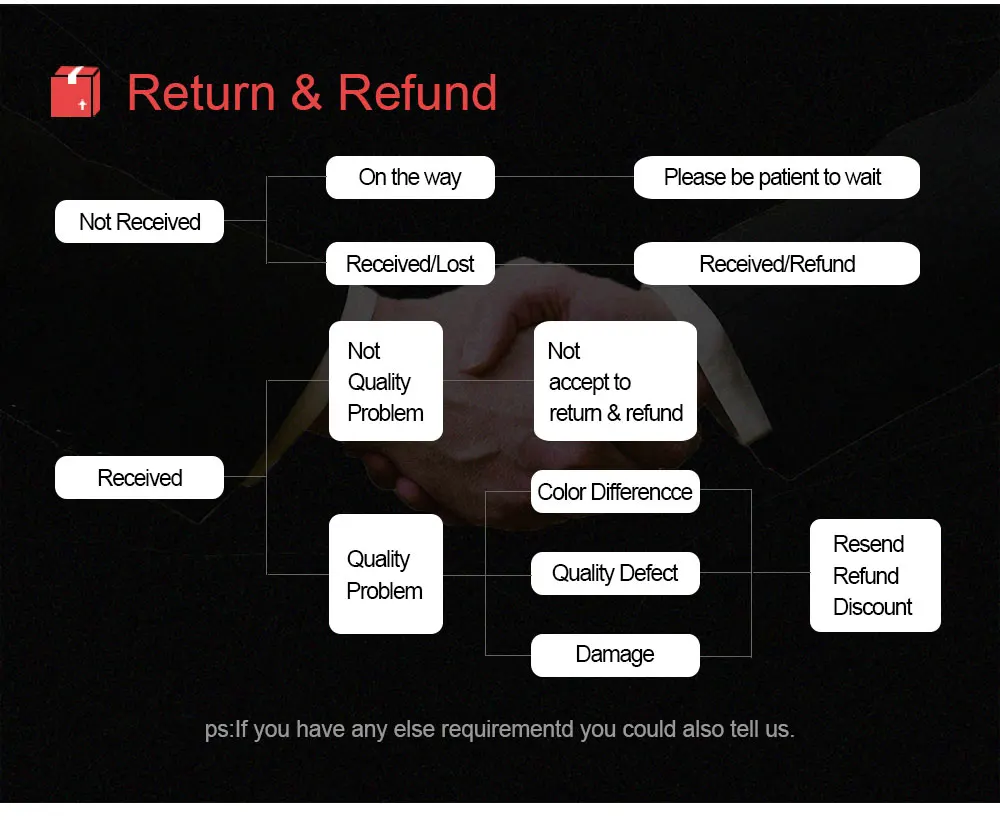 Return & Refund

Not Received

On the way

Please be patient to wait

Received/Lost

Received/Refund

Received

Not Quality Problem

Not accept to return & refund

Quality Problem

Color Differencce

Quality Defect

Damage

Resend
Refund
Discount

ps:If you have any else requirementd you could also tell us.